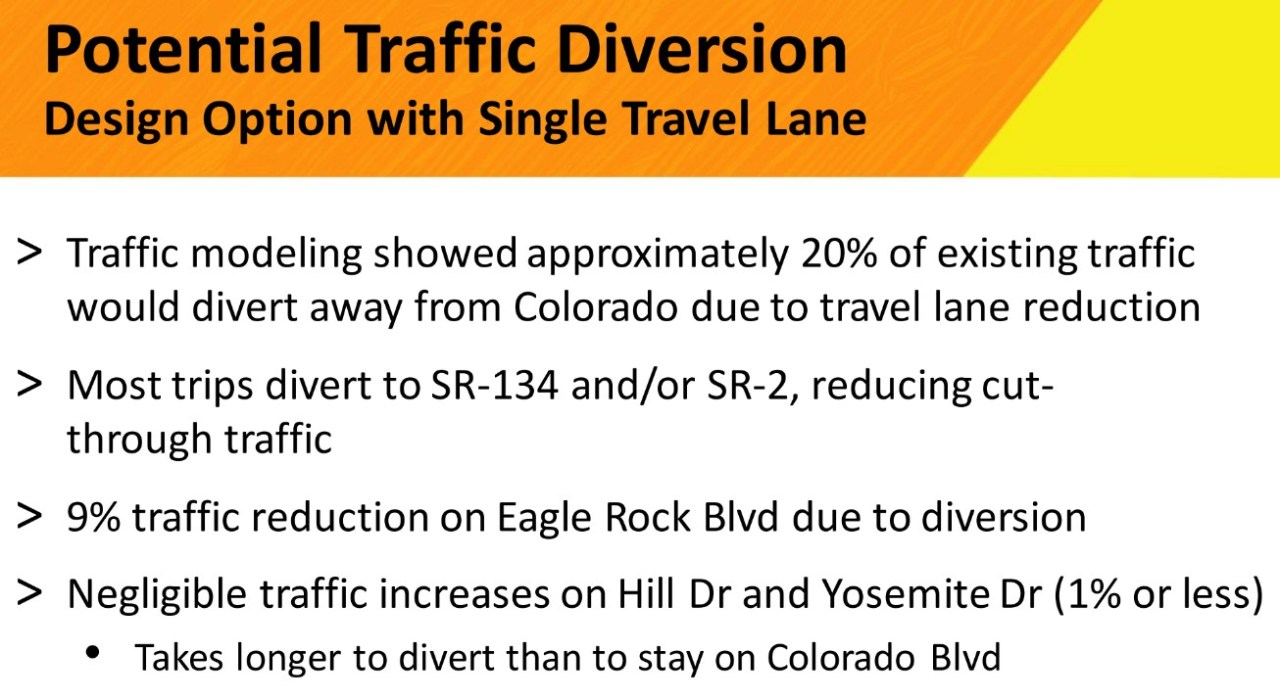 Potential Traffic Diversion
Design Option with Single Travel Lane

> Traffic modeling showed approximately 20% of existing traffic would divert away from Colorado due to travel lane reduction

> Most trips divert to SR-134 and/or SR-2, reducing cut-through traffic

> 9% traffic reduction on Eagle Rock Blvd due to diversion

> Negligible traffic increases on Hill Dr and Yosemite Dr (1% or less)

• Takes longer to divert than to stay on Colorado Blvd